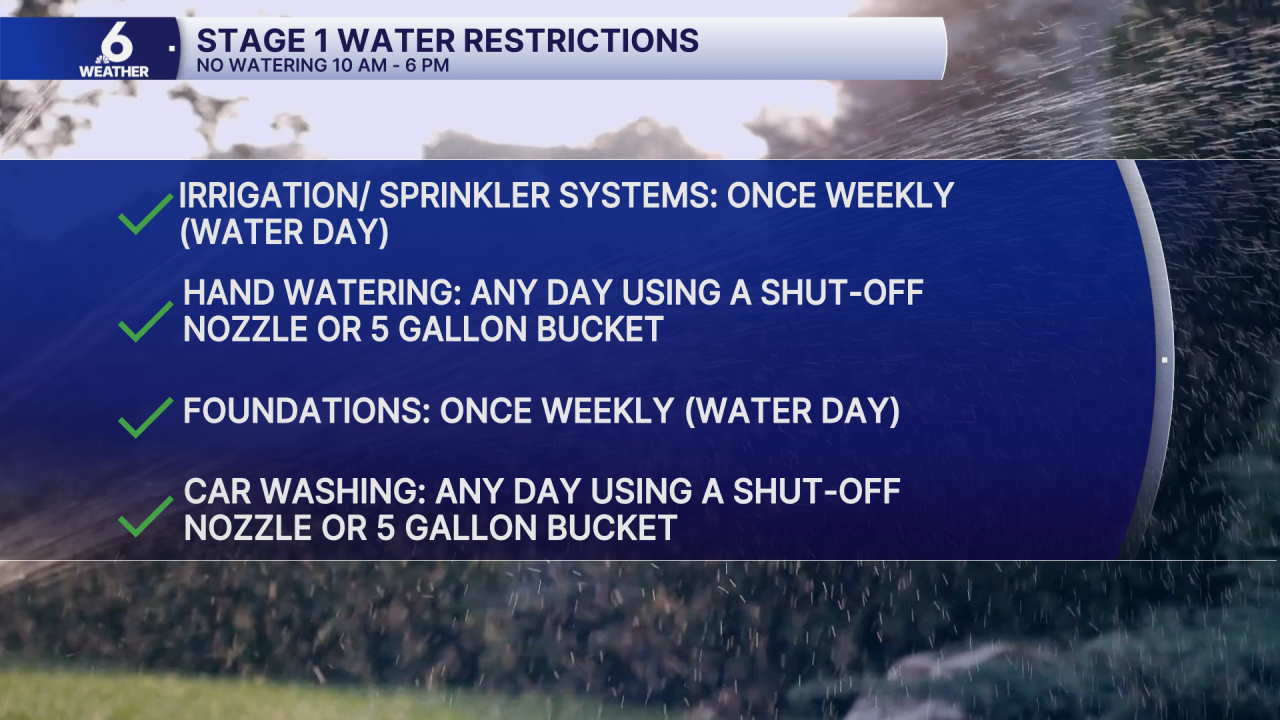 6 WEATHER

STAGE 1 WATER RESTRICTIONS
NO WATERING 10 AM - 6 PM

IRRIGATION/ SPRINKLER SYSTEMS: ONCE WEEKLY (WATER DAY)

HAND WATERING: ANY DAY USING A SHUT-OFF NOZZLE OR 5 GALLON BUCKET

FOUNDATIONS: ONCE WEEKLY (WATER DAY)

CAR WASHING: ANY DAY USING A SHUT-OFF NOZZLE OR 5 GALLON BUCKET